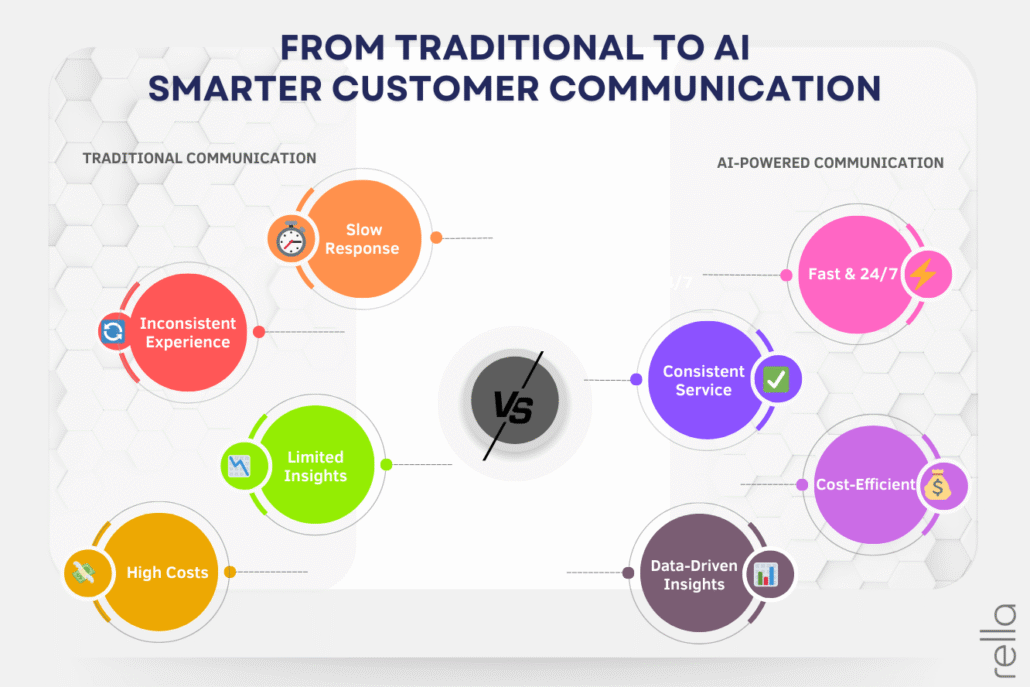 FROM TRADITIONAL TO AI
SMARTER CUSTOMER COMMUNICATION

TRADITIONAL COMMUNICATION

Slow Response

Inconsistent Experience

Limited Insights

High Costs

VS

AI-POWERED COMMUNICATION

Fast & 24/7

Consistent Service

Cost-Efficient

Data-Driven Insights

rella